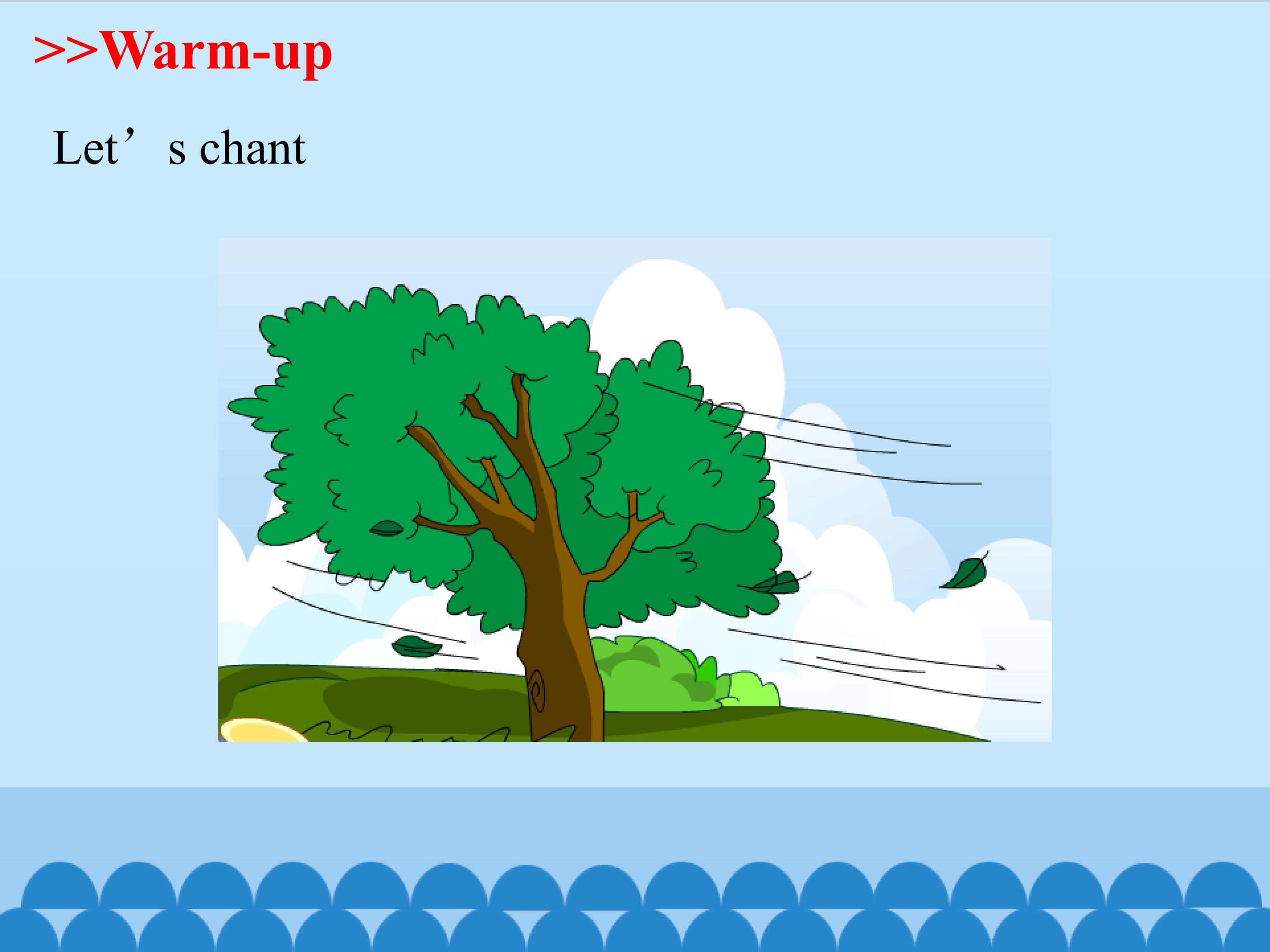 >>Warm-up

Let’s chant